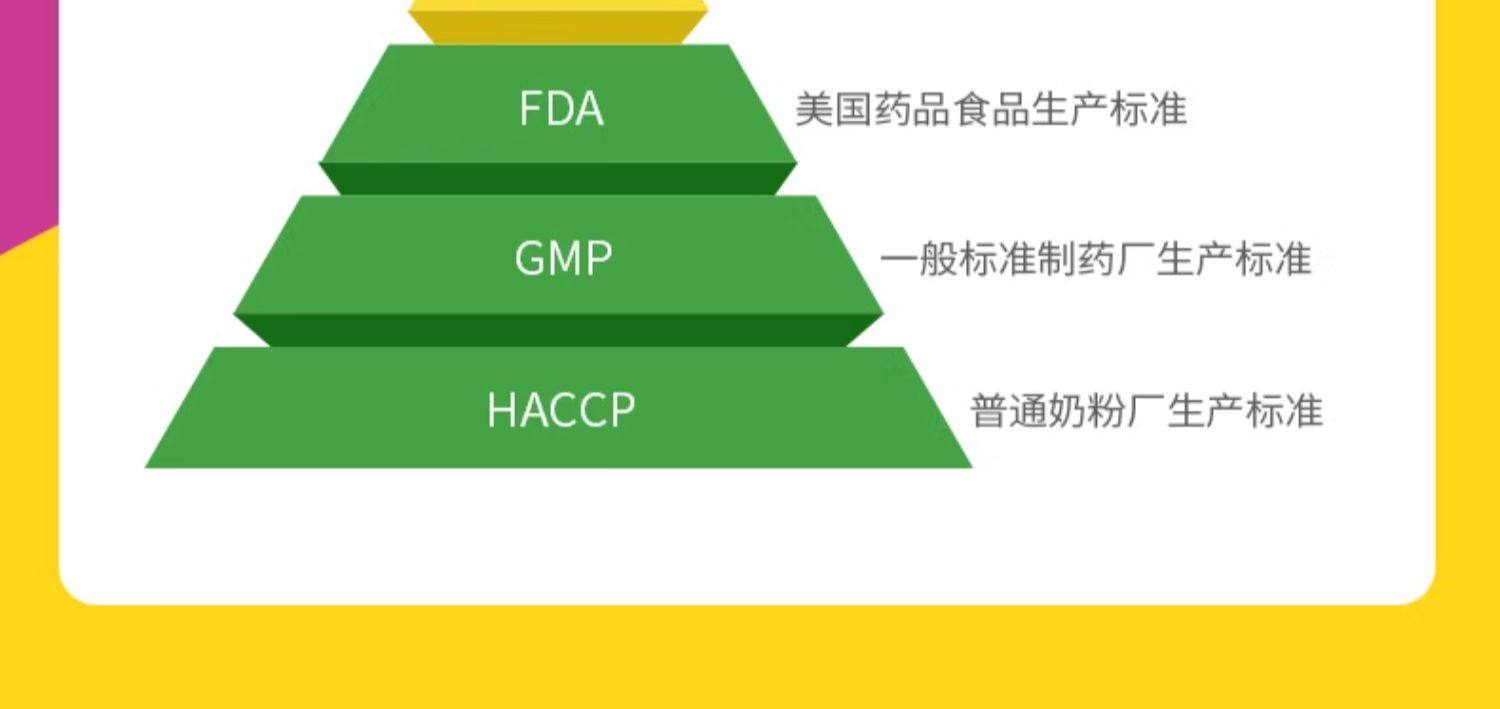 FDA
美国药品食品生产标准

GMP
一般标准制药厂生产标准

HACCP
普通奶粉厂生产标准